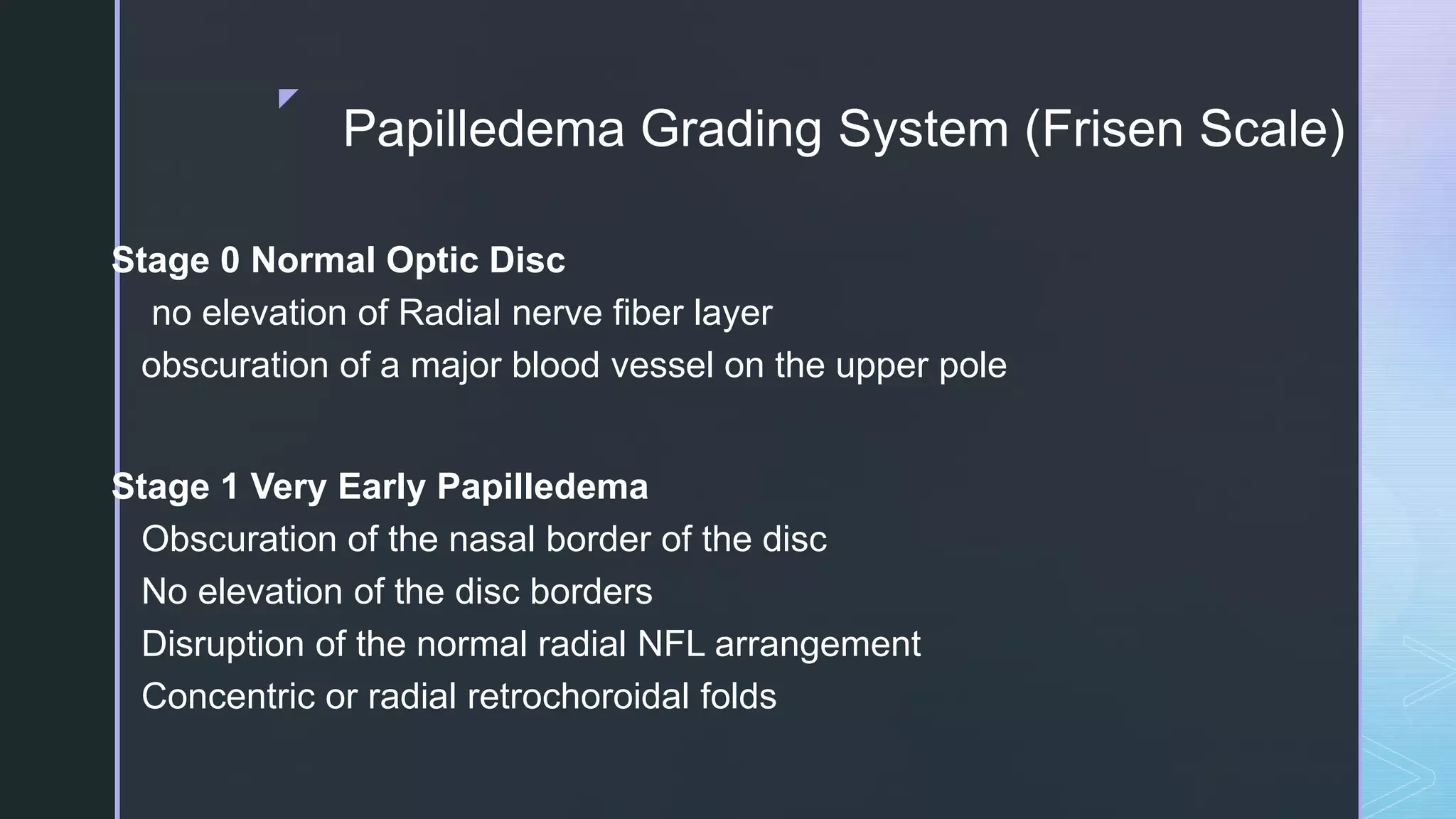 Papilledema Grading System (Frisen Scale)

Stage 0 Normal Optic Disc
no elevation of Radial nerve fiber layer
obscuration of a major blood vessel on the upper pole

Stage 1 Very Early Papilledema
Obscuration of the nasal border of the disc
No elevation of the disc borders
Disruption of the normal radial NFL arrangement
Concentric or radial retrochoroidal folds